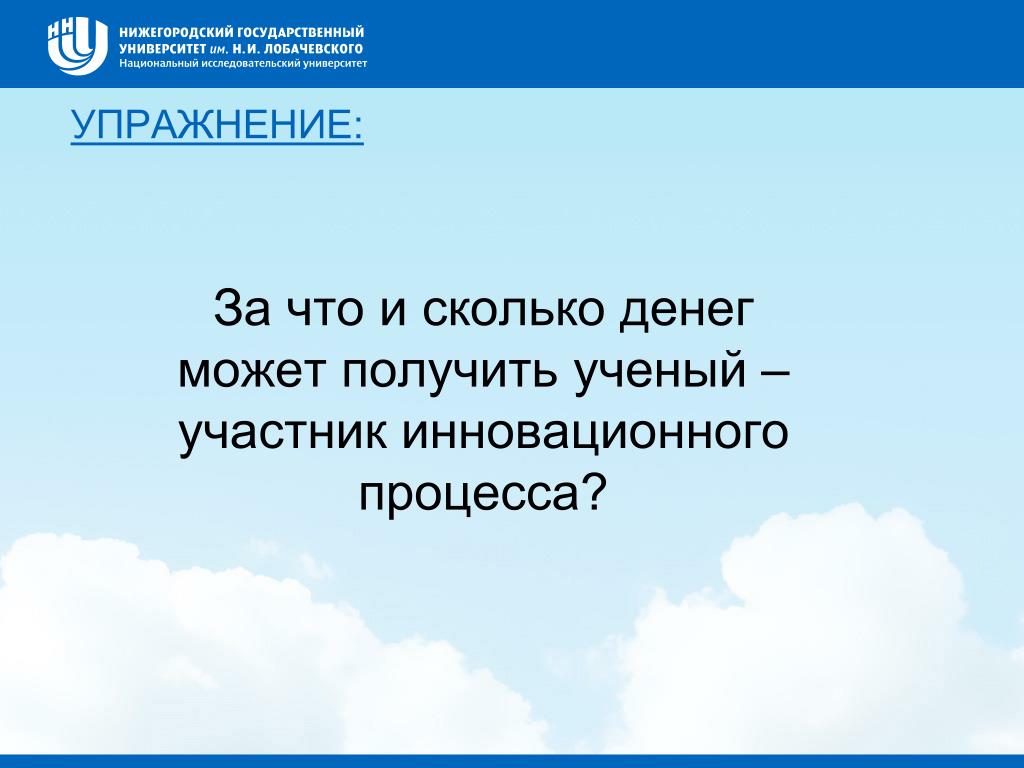 ННГУ
НИЖЕГОРОДСКИЙ ГОСУДАРСТВЕННЫЙ УНИВЕРСИТЕТ им. Н.И. ЛОБАЧЕВСКОГО
Национальный исследовательский университет

УПРАЖНЕНИЕ:

За что и сколько денег может получить ученый – участник инновационного процесса?